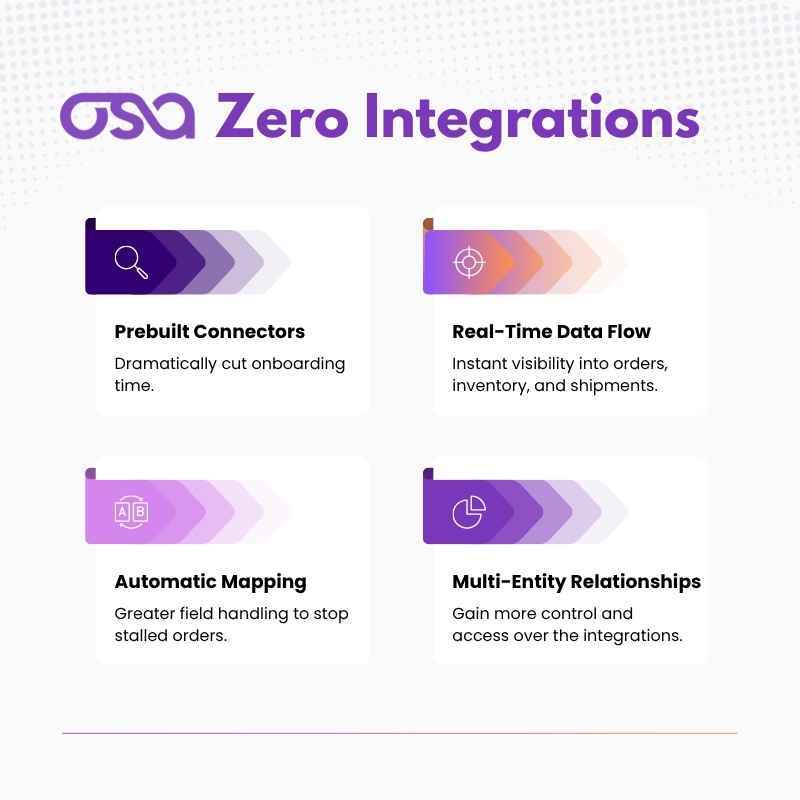 osa Zero Integrations

Prebuilt Connectors
Dramatically cut onboarding time.

Real-Time Data Flow
Instant visibility into orders, inventory, and shipments.

A B

Automatic Mapping
Greater field handling to stop stalled orders.

Multi-Entity Relationships
Gain more control and access over the integrations.